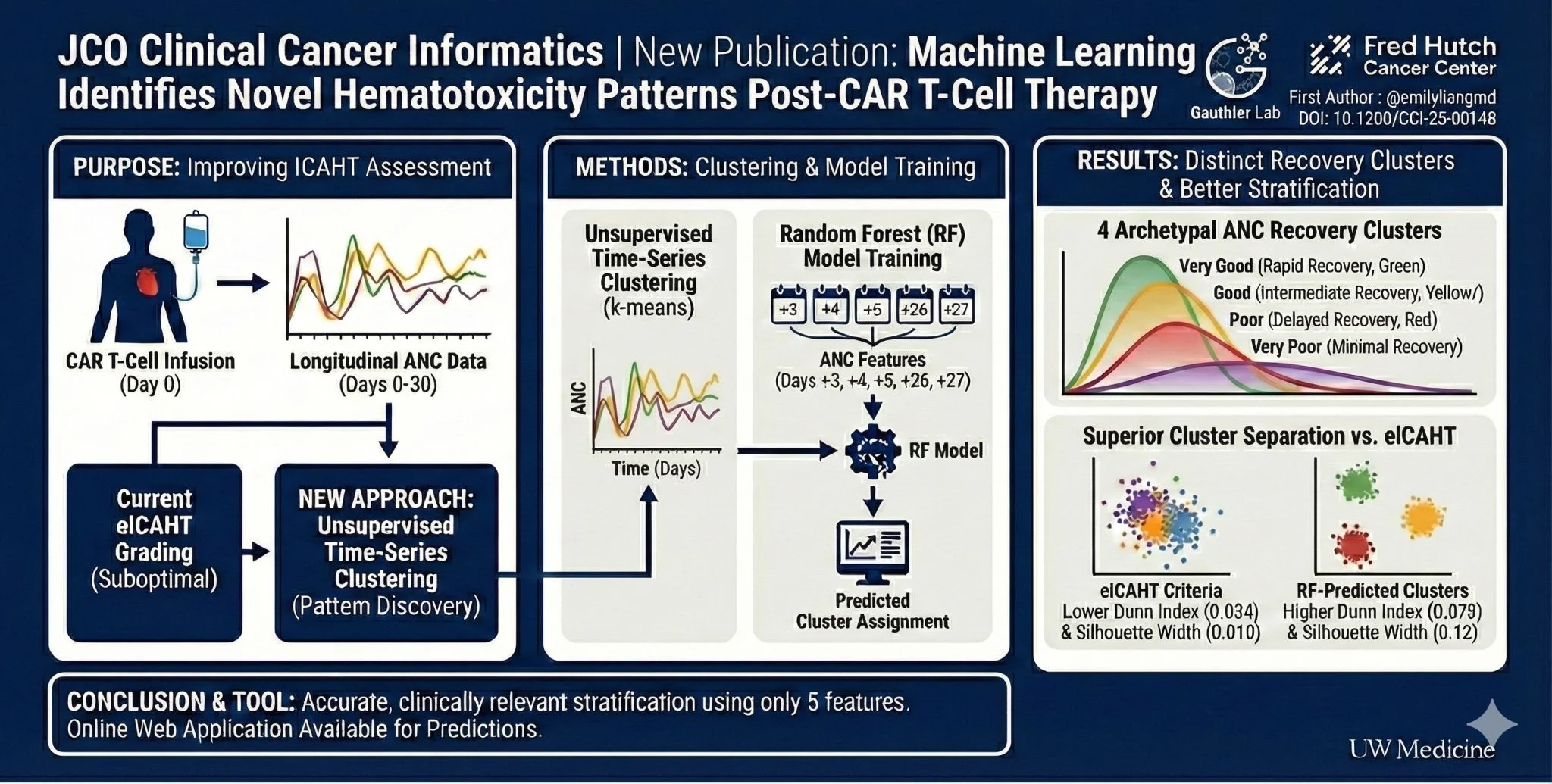 JCO Clinical Cancer Informatics | New Publication: Machine Learning Identifies Novel Hematotoxicity Patterns Post-CAR T-Cell Therapy

Gauthler Lab

Fred Hutch Cancer Center

First Author : @emilyliangmd
DOI: 10.1200/CCI-25-00148

PURPOSE: Improving ICAHT Assessment

CAR T-Cell Infusion (Day 0)

Longitudinal ANC Data (Days 0-30)

Current eICAHT Grading (Suboptimal)

NEW APPROACH: Unsupervised Time-Series Clustering (Pattem Discovery)

METHODS: Clustering & Model Training

Unsupervised Time-Series Clustering (k-means)

ANC

Time (Days)

Random Forest (RF) Model Training

+3 +4 +5 +26 +27

ANC Features (Days +3, +4, +5, +26, +27)

RF Model

Predicted Cluster Assignment

RESULTS: Distinct Recovery Clusters & Better Stratification

4 Archetypal ANC Recovery Clusters

Very Good (Rapid Recovery, Green)
Good (Intermediate Recovery, Yellow/)
Poor (Delayed Recovery, Red)
Very Poor (Minimal Recovery)

Superior Cluster Separation vs. eICAHT

eICAHT Criteria
Lower Dunn Index (0.034) & Silhouette Width (0.010)

RF-Predicted Clusters
Higher Dunn Index (0.079) & Silhouette Width (0.12)

CONCLUSION & TOOL: Accurate, clinically relevant stratification using only 5 features. Online Web Application Available for Predictions.

UW Medicine